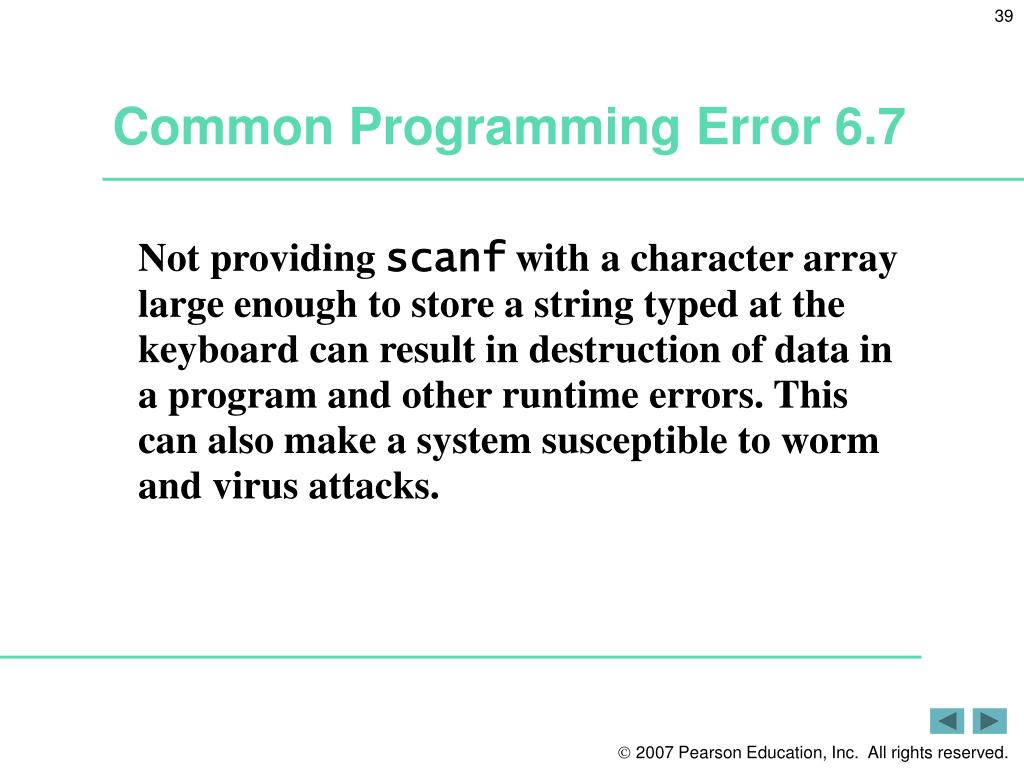 39

Common Programming Error 6.7

Not providing scanf with a character array large enough to store a string typed at the keyboard can result in destruction of data in a program and other runtime errors. This can also make a system susceptible to worm and virus attacks.

© 2007 Pearson Education, Inc. All rights reserved.